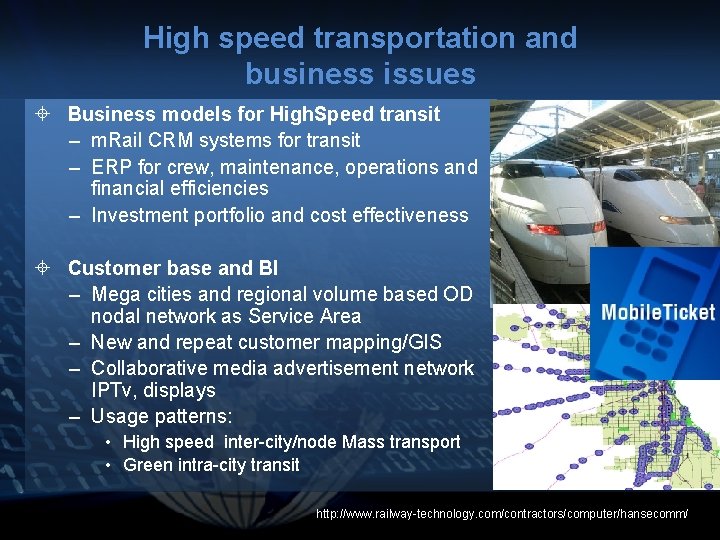 High speed transportation and business issues

Business models for HighSpeed transit
– mRail CRM systems for transit
– ERP for crew, maintenance, operations and financial efficiencies
– Investment portfolio and cost effectiveness

Customer base and BI
– Mega cities and regional volume based OD nodal network as Service Area
– New and repeat customer mapping/GIS
– Collaborative media advertisement network IPTv, displays
– Usage patterns:
• High speed inter-city/node Mass transport
• Green intra-city transit

MobileTicket

http://www.railway-technology.com/contractors/computer/hansecomm/